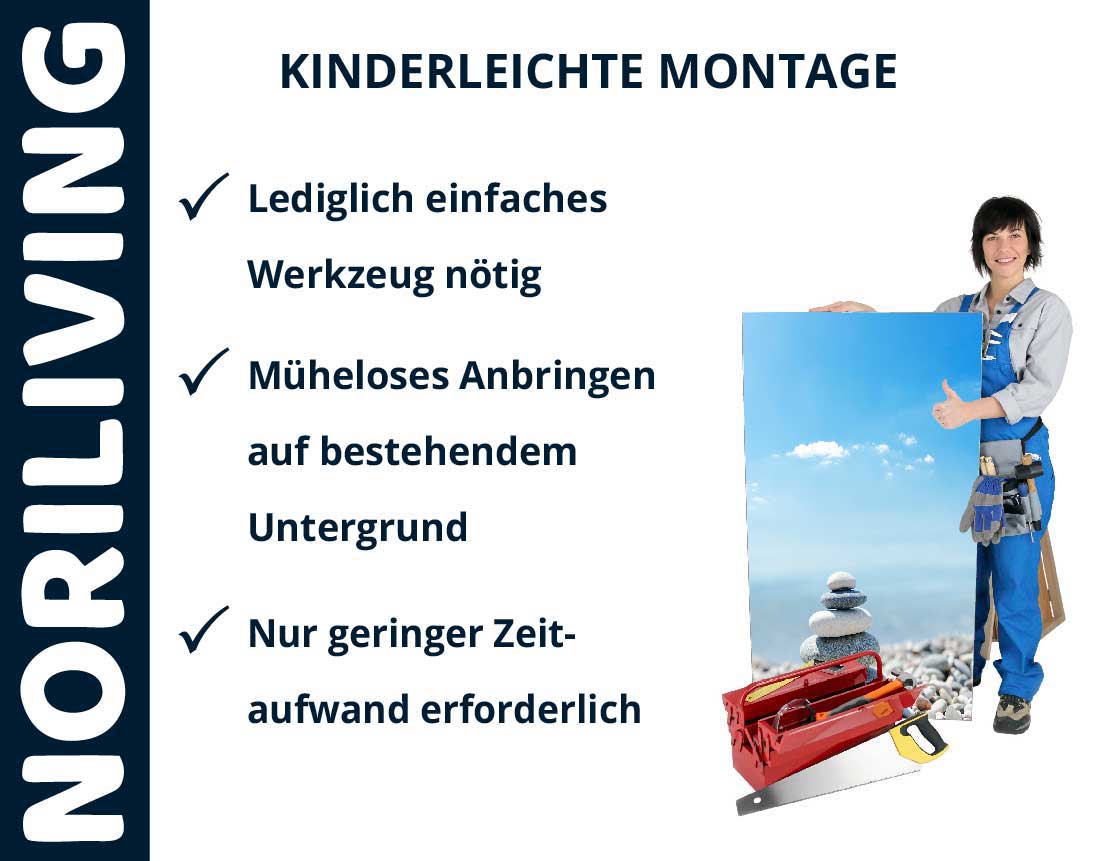 NORILIVING

KINDERLEICHTE MONTAGE

✓ Lediglich einfaches Werkzeug nötig

✓ Müheloses Anbringen auf bestehendem Untergrund

✓ Nur geringer Zeitaufwand erforderlich